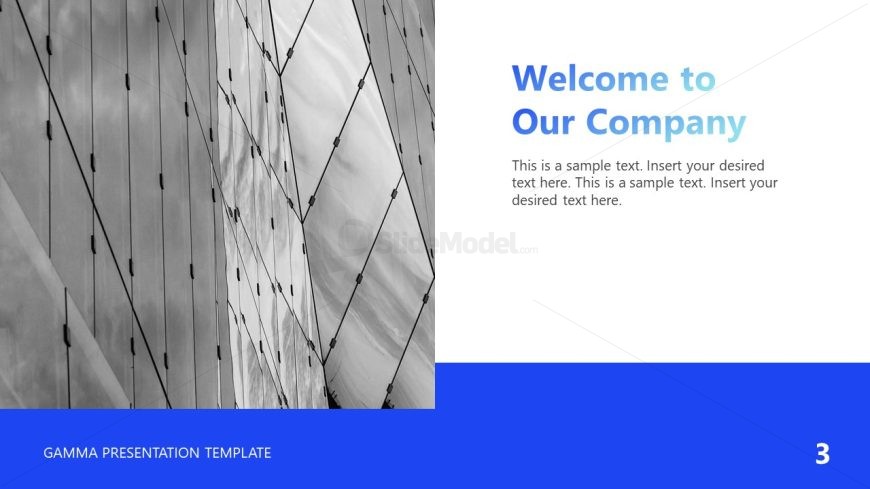 Welcome to Our Company

This is a sample text. Insert your desired text here. This is a sample text. Insert your desired text here.

SlideModel.com

GAMMA PRESENTATION TEMPLATE

3